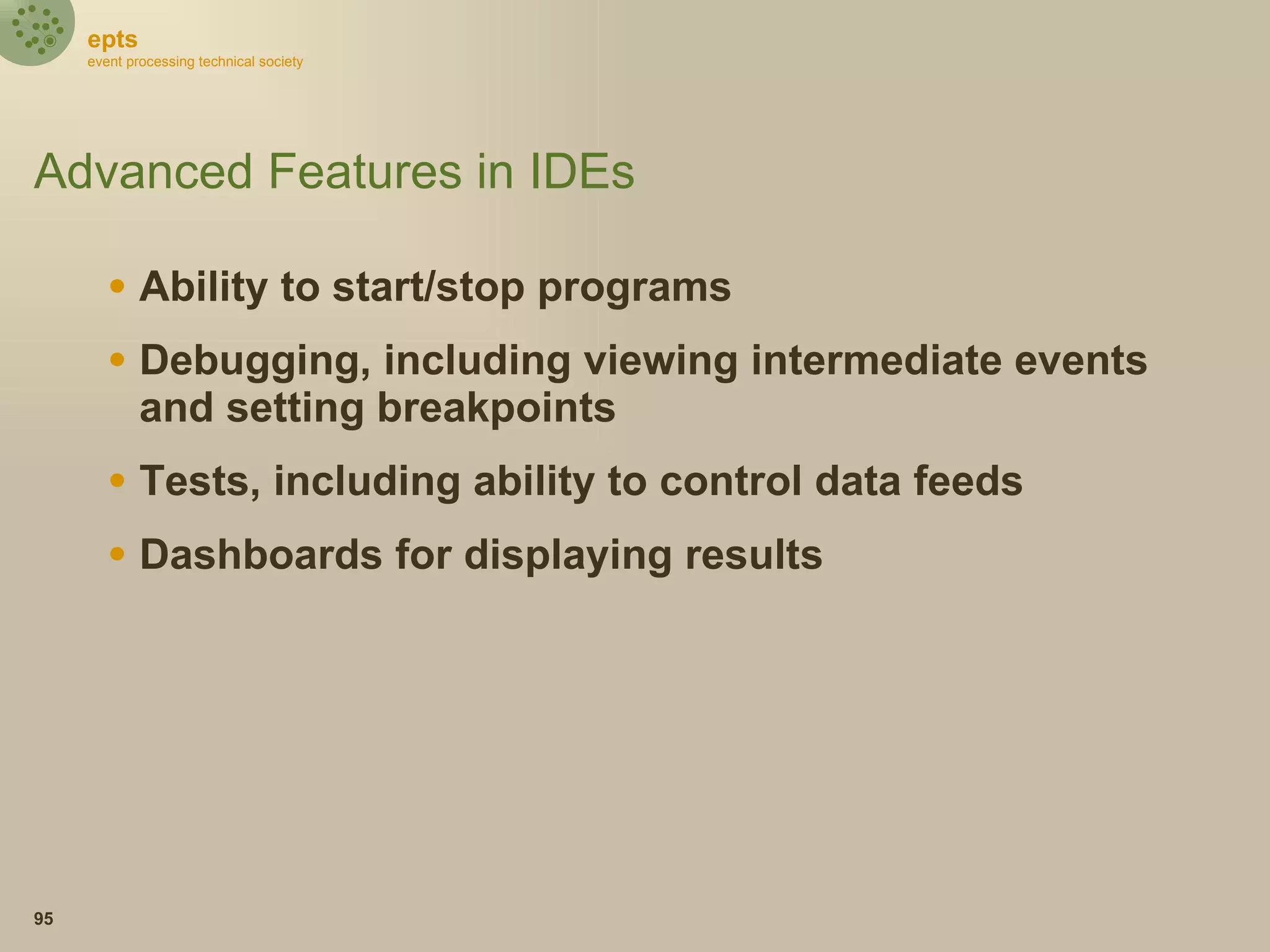 epts
event processing technical society

Advanced Features in IDEs

• Ability to start/stop programs
• Debugging, including viewing intermediate events and setting breakpoints
• Tests, including ability to control data feeds
• Dashboards for displaying results

95